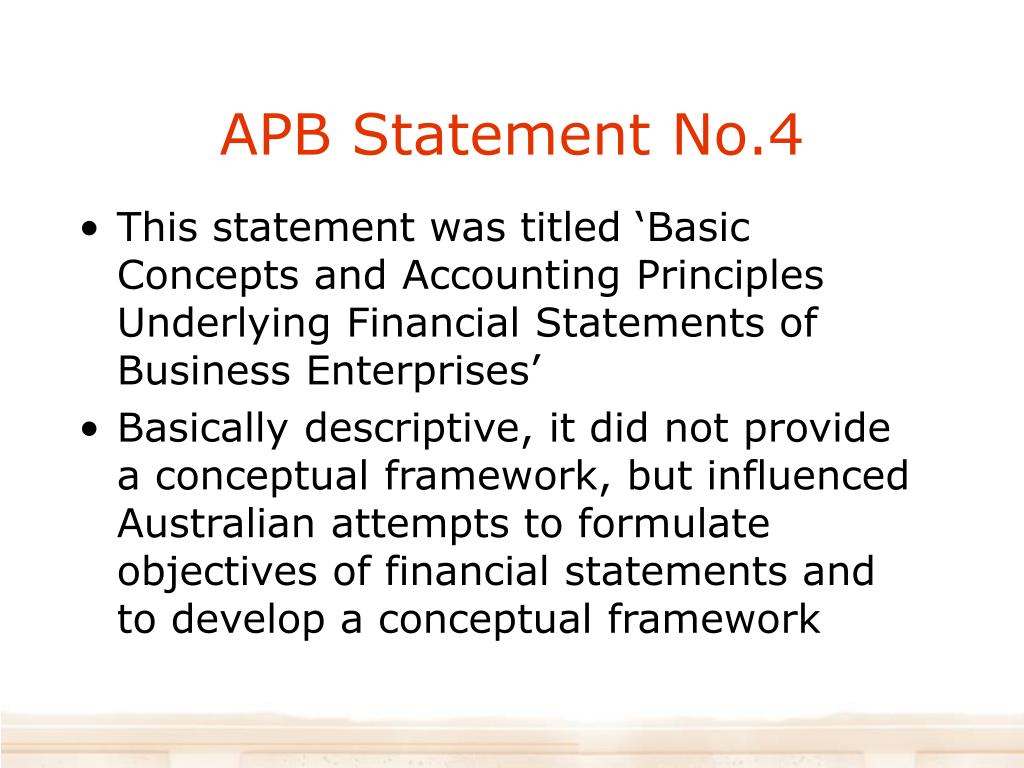 APB Statement No.4

• This statement was titled ‘Basic Concepts and Accounting Principles Underlying Financial Statements of Business Enterprises’

• Basically descriptive, it did not provide a conceptual framework, but influenced Australian attempts to formulate objectives of financial statements and to develop a conceptual framework